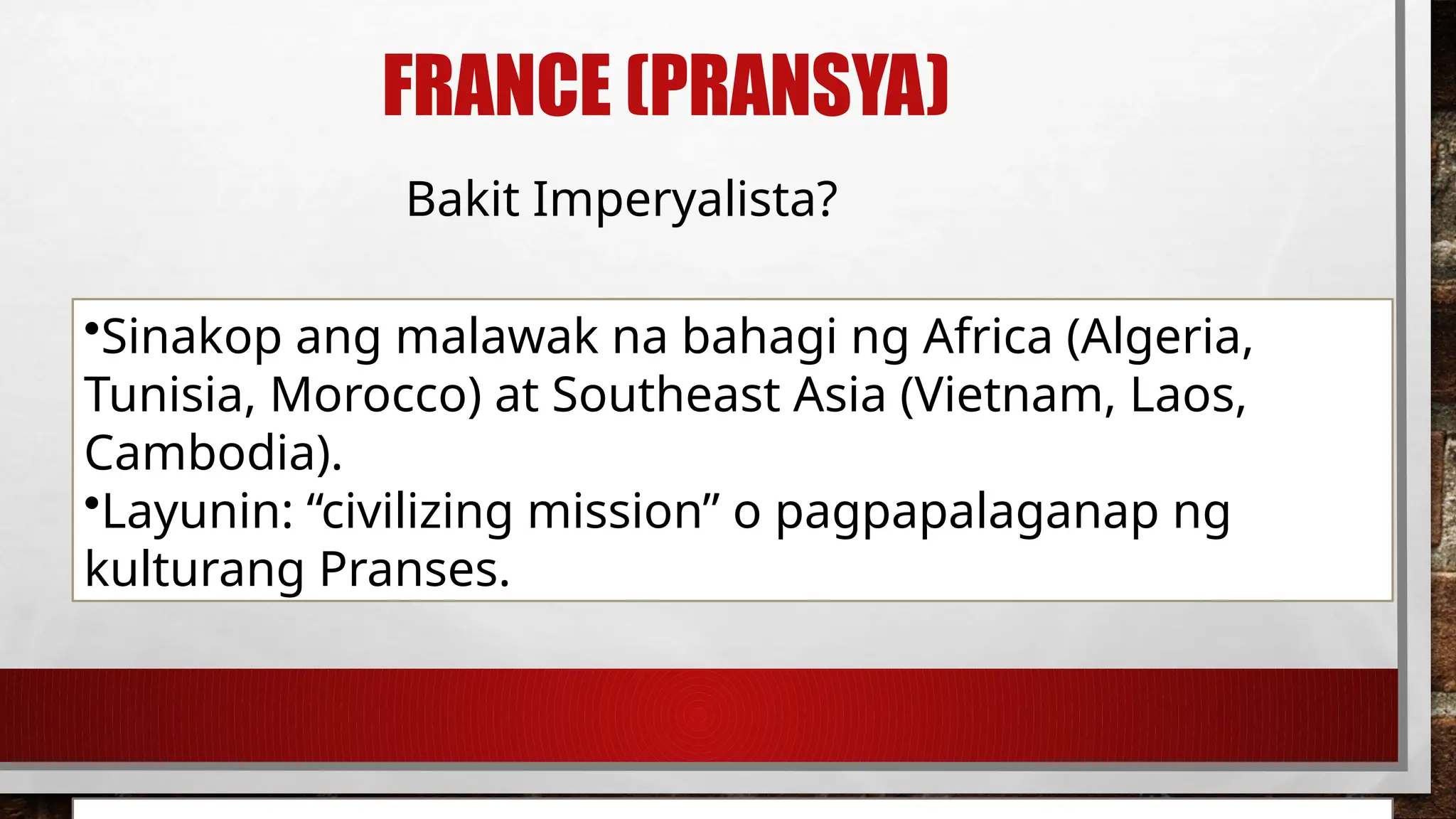 FRANCE (PRANSYA)

Bakit Imperyalista?

•Sinakop ang malawak na bahagi ng Africa (Algeria, Tunisia, Morocco) at Southeast Asia (Vietnam, Laos, Cambodia).
•Layunin: “civilizing mission” o pagpapalaganap ng kulturang Pranses.